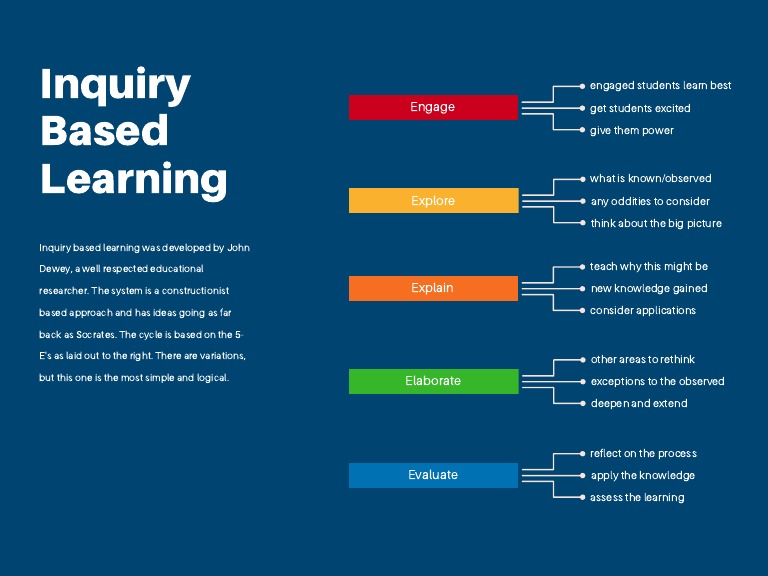 Inquiry Based Learning

Inquiry based learning was developed by John Dewey, a well respected educational researcher. The system is a constructionist based approach and has ideas going as far back as Socrates. The cycle is based on the 5-E's as laid out to the right. There are variations, but this one is the most simple and logical.

Engage
engaged students learn best
get students excited
give them power

Explore
what is known/observed
any oddities to consider
think about the big picture

Explain
teach why this might be
new knowledge gained
consider applications

Elaborate
other areas to rethink
exceptions to the observed
deepen and extend

Evaluate
reflect on the process
apply the knowledge
assess the learning